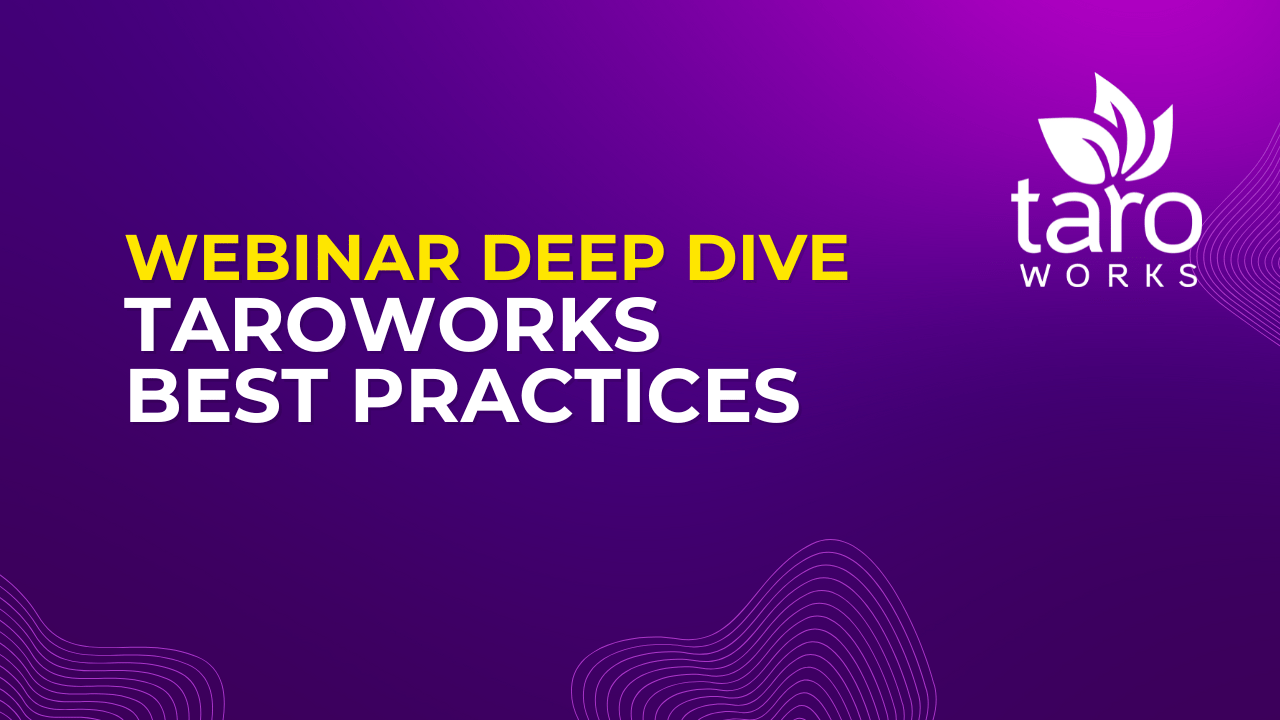 WEBINAR DEEP DIVE
TAROWORKS
BEST PRACTICES

taro
WORKS